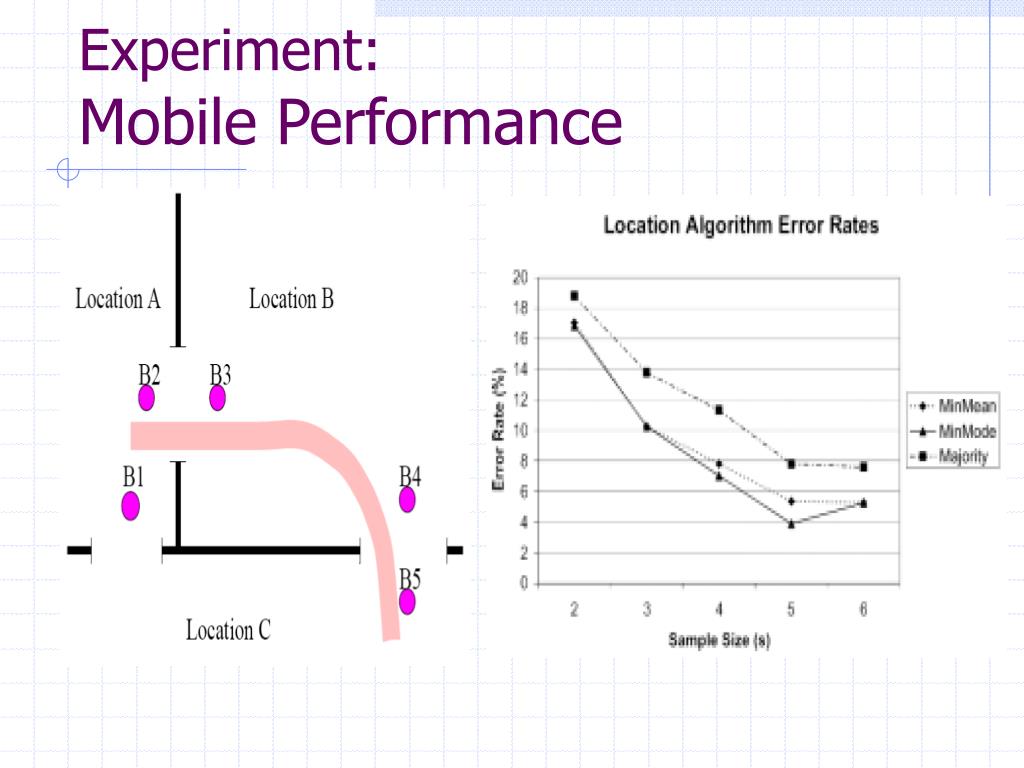 Experiment:
Mobile Performance

Location A
Location B
B2
B3
B1
B4
B5
Location C

Location Algorithm Error Rates

Error Rate (%)
20
18
16
14
12
10
8
6
4
2
0
2
3
4
5
6
Sample Size (s)

MinMean
MinMode
Majority